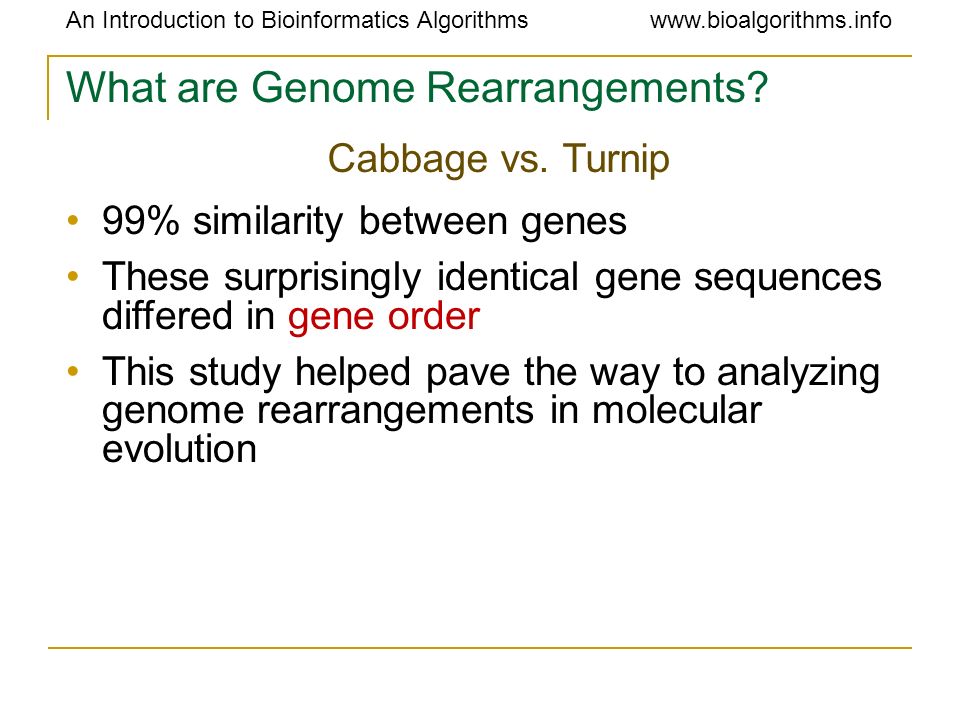 An Introduction to Bioinformatics Algorithms www.bioalgorithms.info

What are Genome Rearrangements?

Cabbage vs. Turnip

• 99% similarity between genes
• These surprisingly identical gene sequences differed in gene order
• This study helped pave the way to analyzing genome rearrangements in molecular evolution